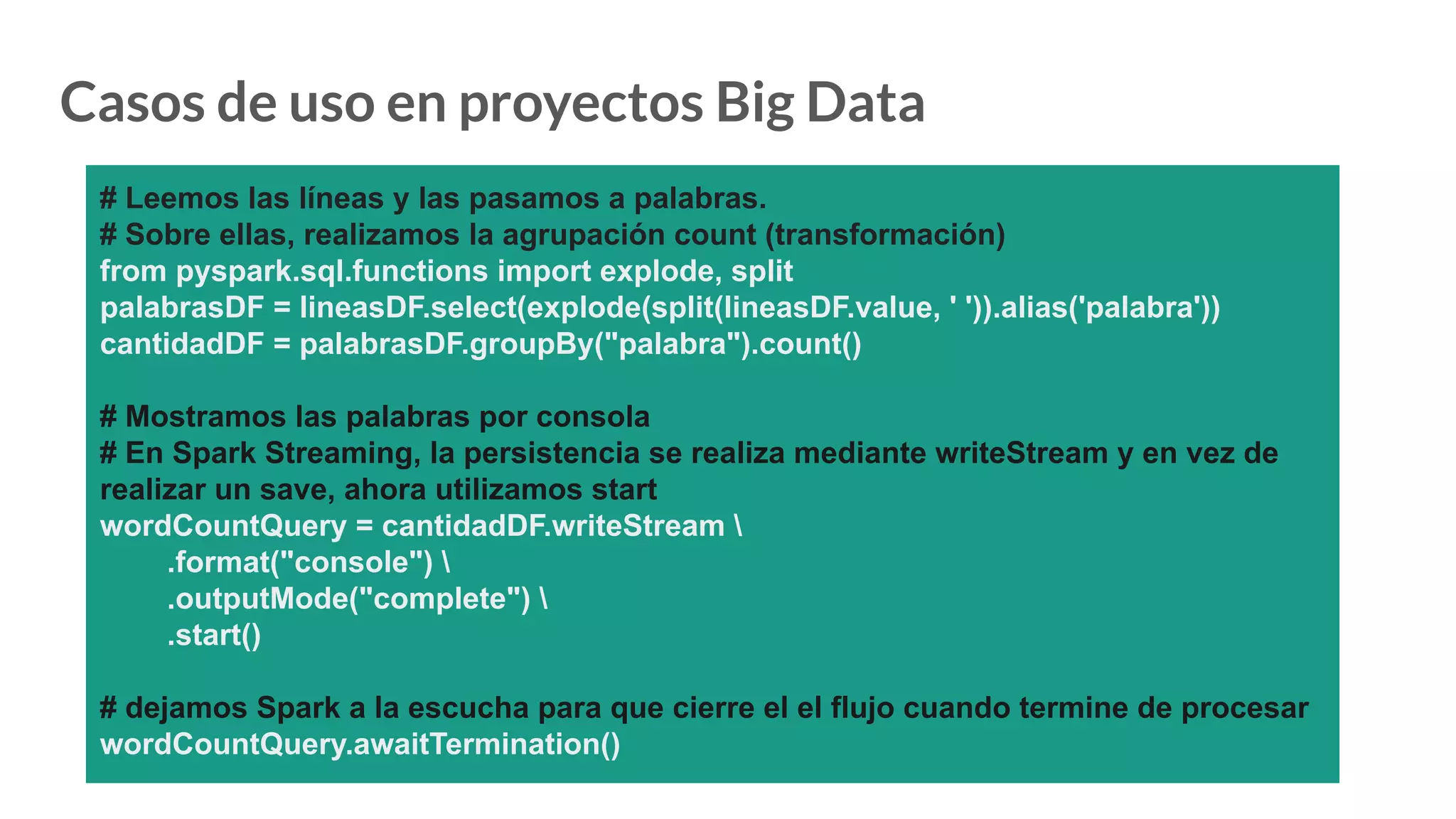 Casos de uso en proyectos Big Data

# Leemos las líneas y las pasamos a palabras.
# Sobre ellas, realizamos la agrupación count (transformación)
from pyspark.sql.functions import explode, split
palabrasDF = lineasDF.select(explode(split(lineasDF.value, ' ')).alias('palabra'))
cantidadDF = palabrasDF.groupBy("palabra").count()

# Mostramos las palabras por consola
# En Spark Streaming, la persistencia se realiza mediante writeStream y en vez de realizar un save, ahora utilizamos start
wordCountQuery = cantidadDF.writeStream \
    .format("console") \
    .outputMode("complete") \
    .start()

# dejamos Spark a la escucha para que cierre el el flujo cuando termine de procesar
wordCountQuery.awaitTermination()